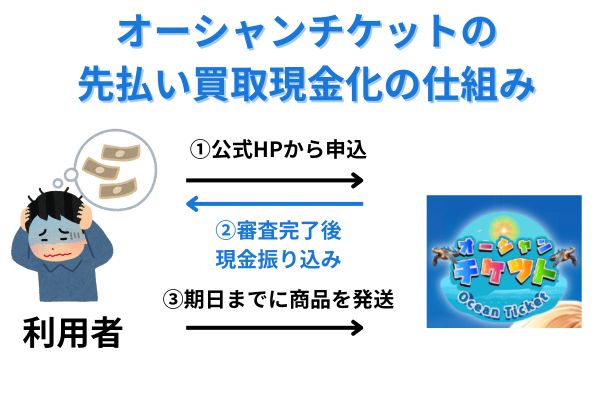 オーシャンチケットの
先払い買取現金化の仕組み

①公式HPから申込

②審査完了後
現金振り込み

③期日までに商品を発送

利用者

オーシャン
チケット
Ocean Ticket